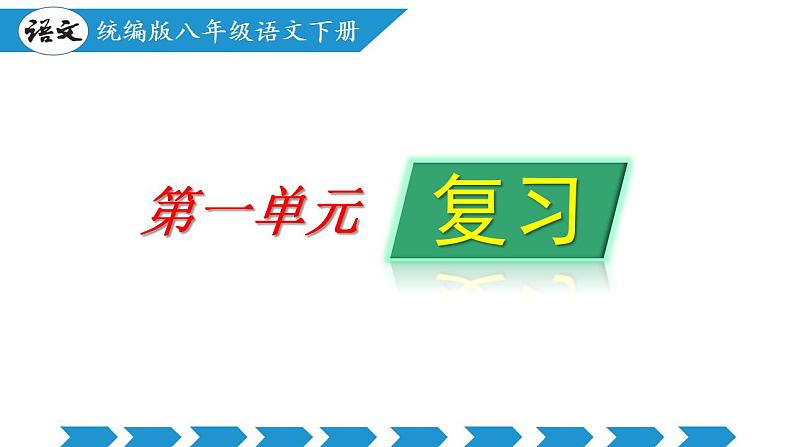 语文 统编版八年级语文下册

第一单元 复习